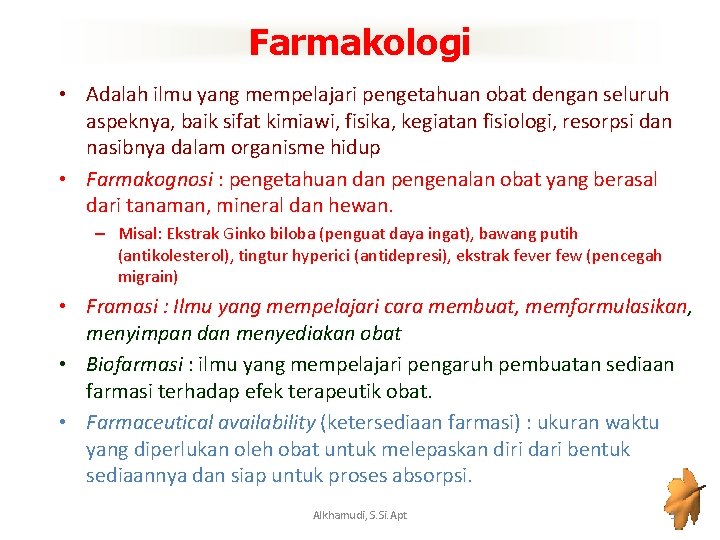 Farmakologi

• Adalah ilmu yang mempelajari pengetahuan obat dengan seluruh aspeknya, baik sifat kimiawi, fisika, kegiatan fisiologi, resorpsi dan nasibnya dalam organisme hidup

• Farmakognosi : pengetahuan dan pengenalan obat yang berasal dari tanaman, mineral dan hewan.

– Misal: Ekstrak Ginko biloba (penguat daya ingat), bawang putih (antikolesterol), tingtur hyperici (antidepresi), ekstrak fever few (pencegah migrain)

• Framasi : Ilmu yang mempelajari cara membuat, memformulasikan, menyimpan dan menyediakan obat

• Biofarmasi : ilmu yang mempelajari pengaruh pembuatan sediaan farmasi terhadap efek terapeutik obat.

• Farmaceutical availability (ketersediaan farmasi) : ukuran waktu yang diperlukan oleh obat untuk melepaskan diri dari bentuk sediaannya dan siap untuk proses absorpsi.

Alkhamudi, S.Si.Apt